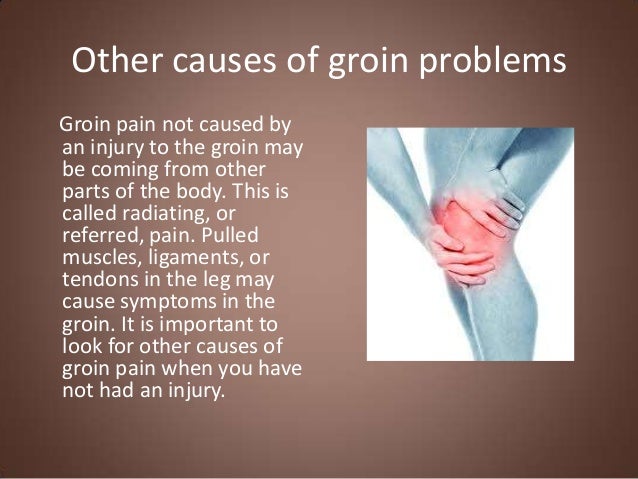 Other causes of groin problems

Groin pain not caused by an injury to the groin may be coming from other parts of the body. This is called radiating, or referred, pain. Pulled muscles, ligaments, or tendons in the leg may cause symptoms in the groin. It is important to look for other causes of groin pain when you have not had an injury.